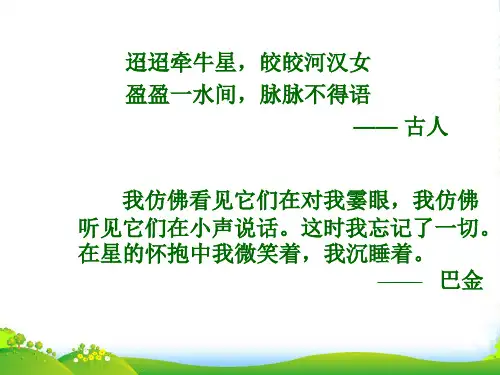 迢迢牵牛星，皎皎河汉女
盈盈一水间，脉脉不得语
—— 古人

我仿佛看见它们在对我霎眼，我仿佛听见它们在小声说话。这时我忘记了一切。在星的怀抱中我微笑着，我沉睡着。
—— 巴金